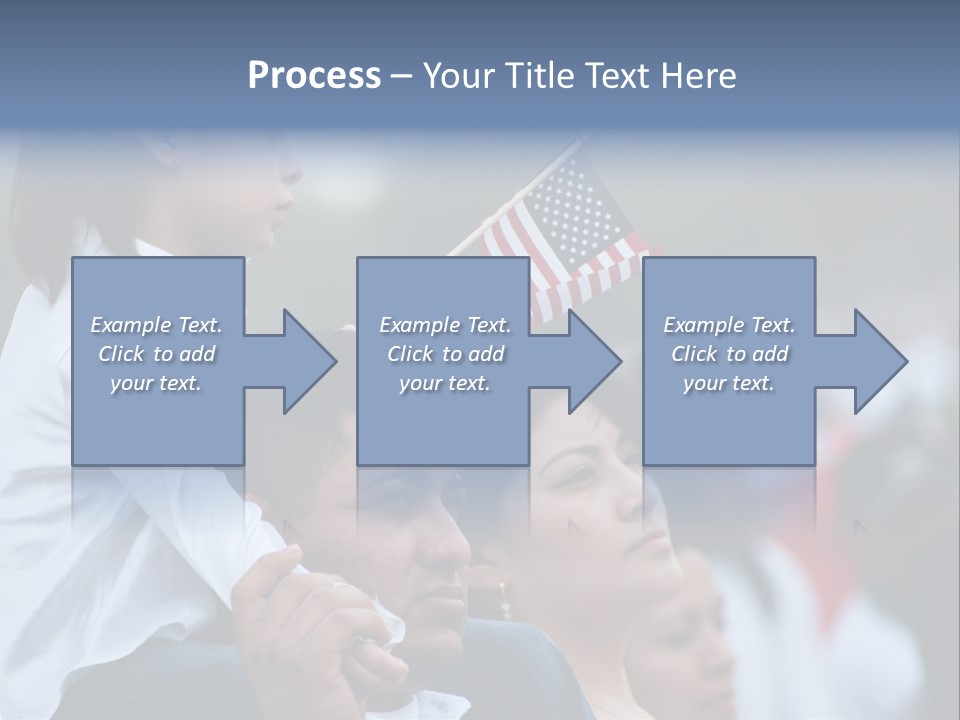 Process – Your Title Text Here

Example Text. Click to add your text.

Example Text. Click to add your text.

Example Text. Click to add your text.